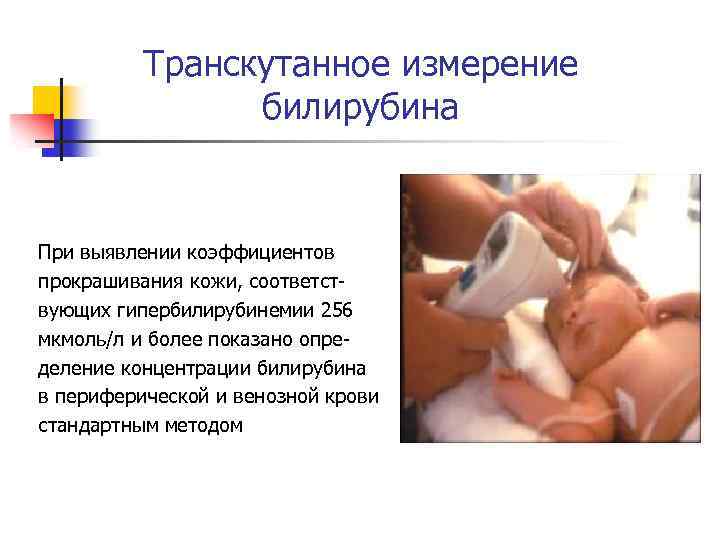 Транскутанное измерение билирубина

При выявлении коэффициентов прокрашивания кожи, соответствующих гипербилирубинемии 256 мкмоль/л и более показано определение концентрации билирубина в периферической и венозной крови стандартным методом